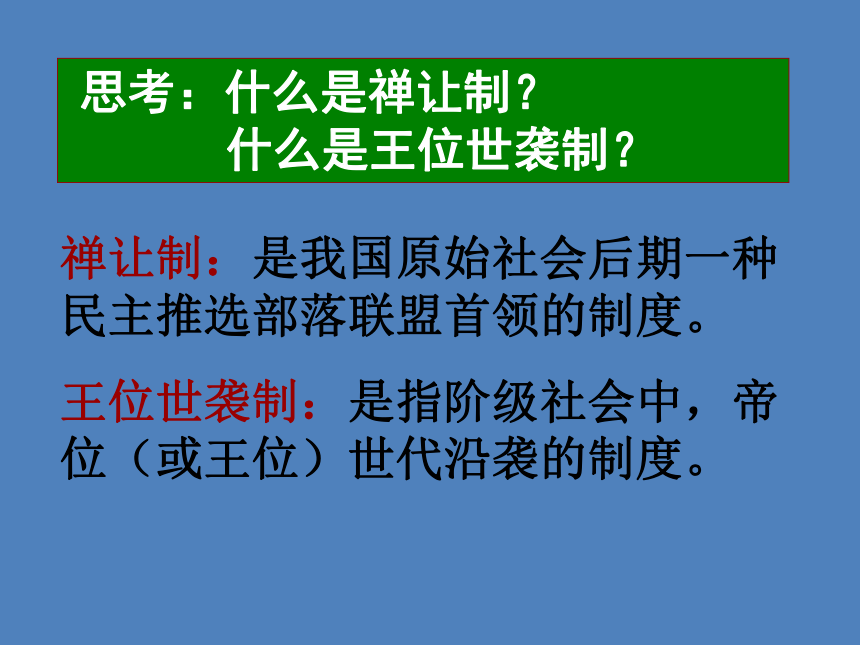 思考：什么是禅让制？
什么是王位世袭制？

禅让制：是我国原始社会后期一种民主推选部落联盟首领的制度。

王位世袭制：是指阶级社会中，帝位（或王位）世代沿袭的制度。